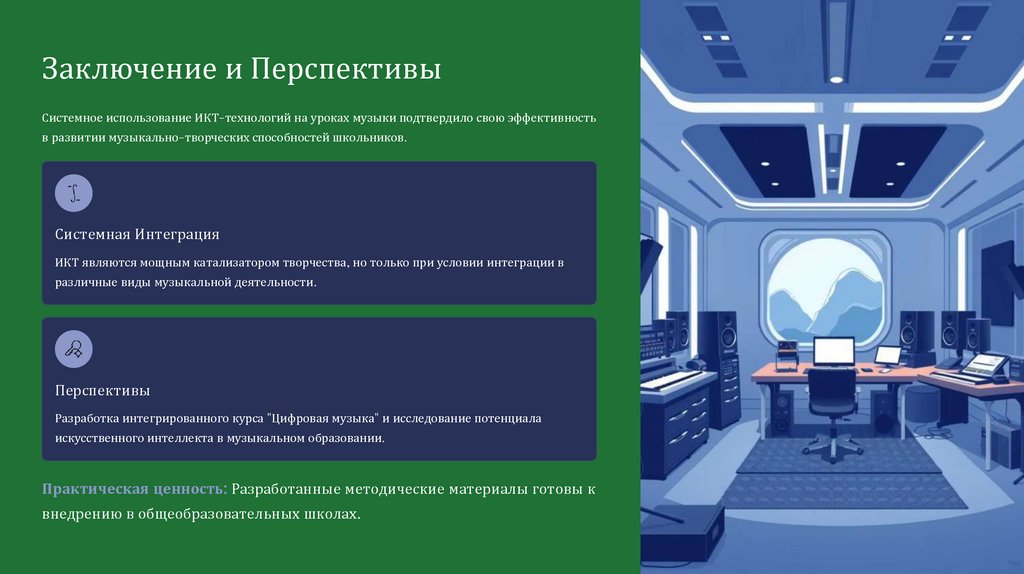 Заключение и Перспективы

Системное использование ИКТ-технологий на уроках музыки подтвердило свою эффективность в развитии музыкально-творческих способностей школьников.

Системная Интеграция

ИКТ являются мощным катализатором творчества, но только при условии интеграции в различные виды музыкальной деятельности.

Перспективы

Разработка интегрированного курса "Цифровая музыка" и исследование потенциала искусственного интеллекта в музыкальном образовании.

Практическая ценность: Разработанные методические материалы готовы к внедрению в общеобразовательных школах.